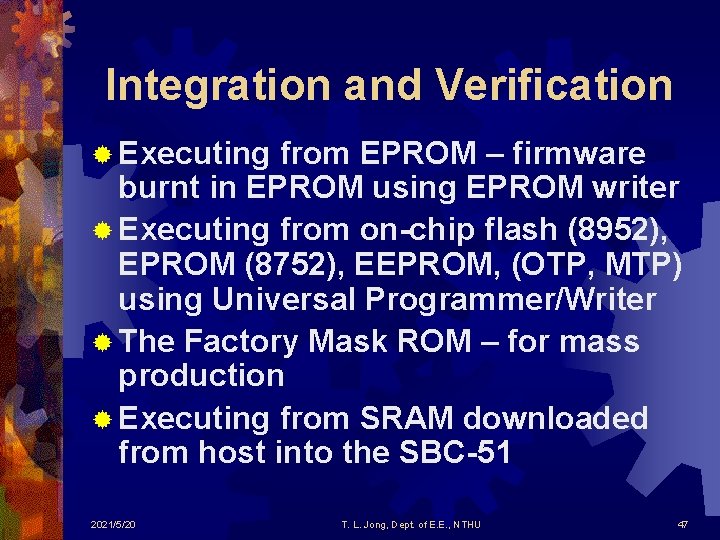 Integration and Verification

Executing from EPROM – firmware burnt in EPROM using EPROM writer

Executing from on-chip flash (8952), EPROM (8752), EEPROM, (OTP, MTP) using Universal Programmer/Writer

The Factory Mask ROM – for mass production

Executing from SRAM downloaded from host into the SBC-51

2021/5/20

T. L. Jong, Dept. of E.E., NTHU

47